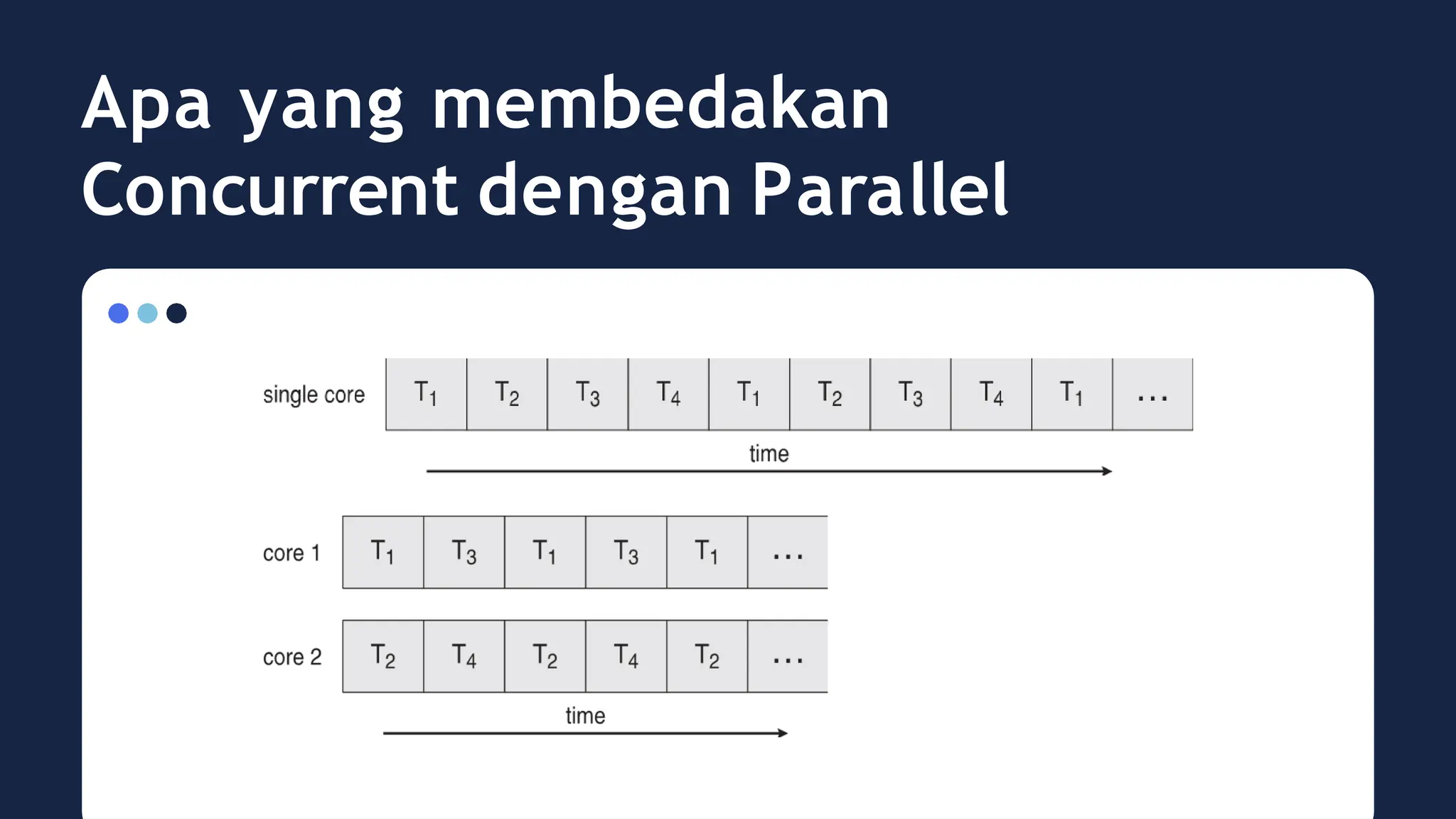 Apa yang membedakan Concurrent dengan Parallel

single core $T_1$ $T_2$ $T_3$ $T_4$ $T_1$ $T_2$ $T_3$ $T_4$ $T_1$ ...

time

core 1 $T_1$ $T_3$ $T_1$ $T_3$ $T_1$ ...

core 2 $T_2$ $T_4$ $T_2$ $T_4$ $T_2$ ...

time